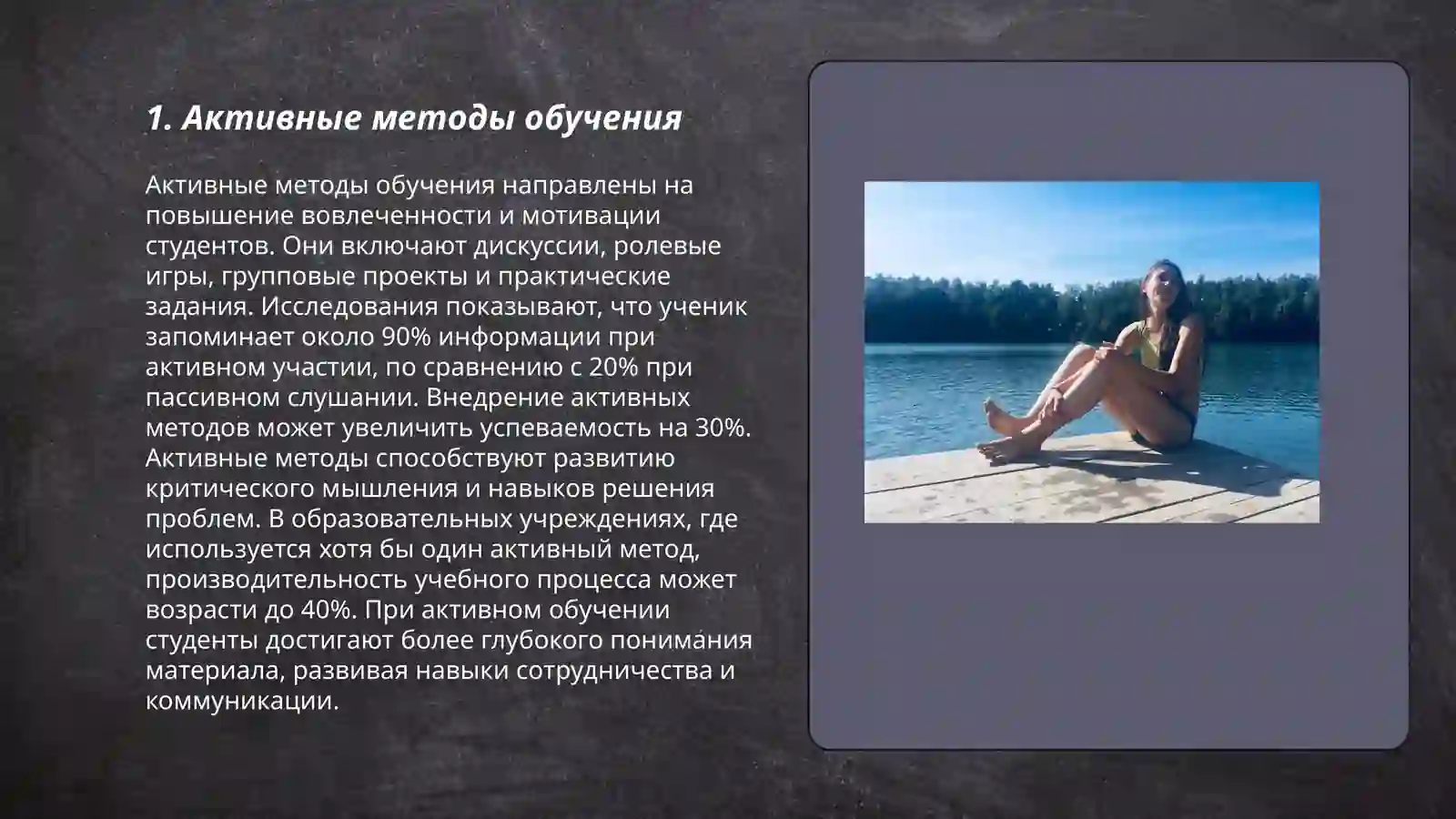 1. Активные методы обучения

Активные методы обучения направлены на повышение вовлеченности и мотивации студентов. Они включают дискуссии, ролевые игры, групповые проекты и практические задания. Исследования показывают, что ученик запоминает около 90% информации при активном участии, по сравнению с 20% при пассивном слушании. Внедрение активных методов может увеличить успеваемость на 30%. Активные методы способствуют развитию критического мышления и навыков решения проблем. В образовательных учреждениях, где используется хотя бы один активный метод, производительность учебного процесса может возрасти до 40%. При активном обучении студенты достигают более глубокого понимания материала, развивая навыки сотрудничества и коммуникации.